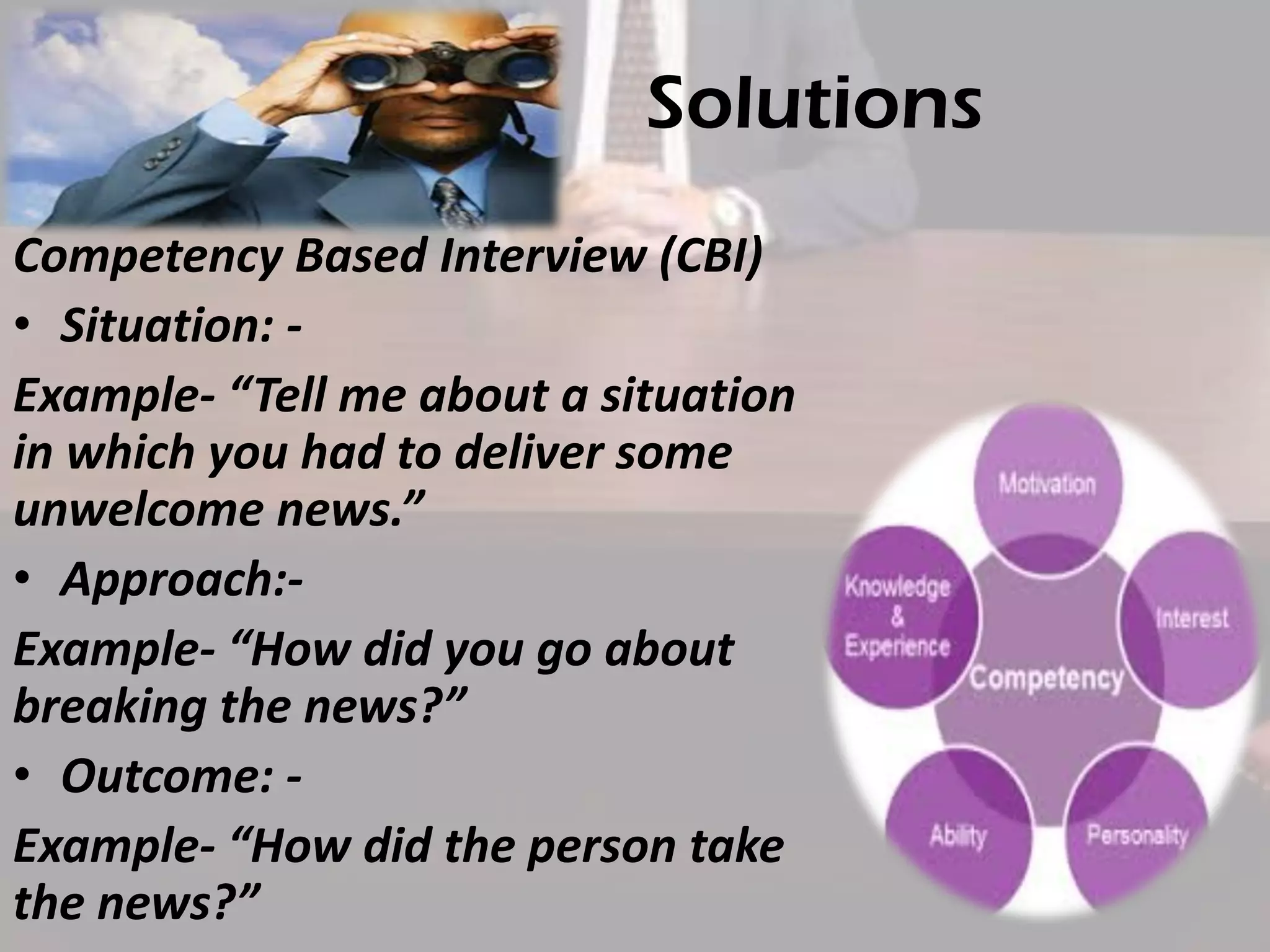 Solutions

Competency Based Interview (CBI)

• Situation: -

Example- “Tell me about a situation in which you had to deliver some unwelcome news.”

• Approach:-

Example- “How did you go about breaking the news?”

• Outcome: -

Example- “How did the person take the news?”

Motivation

Knowledge & Experience

Interest

Competency

Ability

Personality